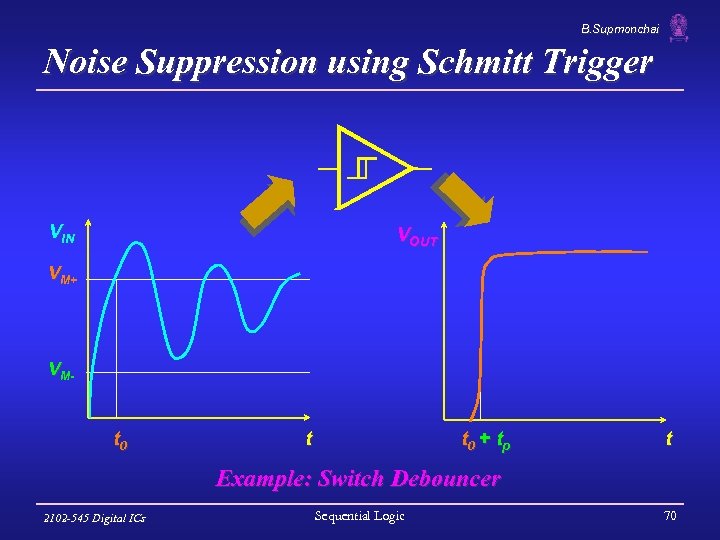 B.Supmonchai

Noise Suppression using Schmitt Trigger

$V_{IN}$

$V_{M+}$

$V_{M-}$

$t_0$

$t$

$V_{OUT}$

$t_0 + t_p$

$t$

Example: Switch Debouncer

2102-545 Digital ICs

Sequential Logic

70